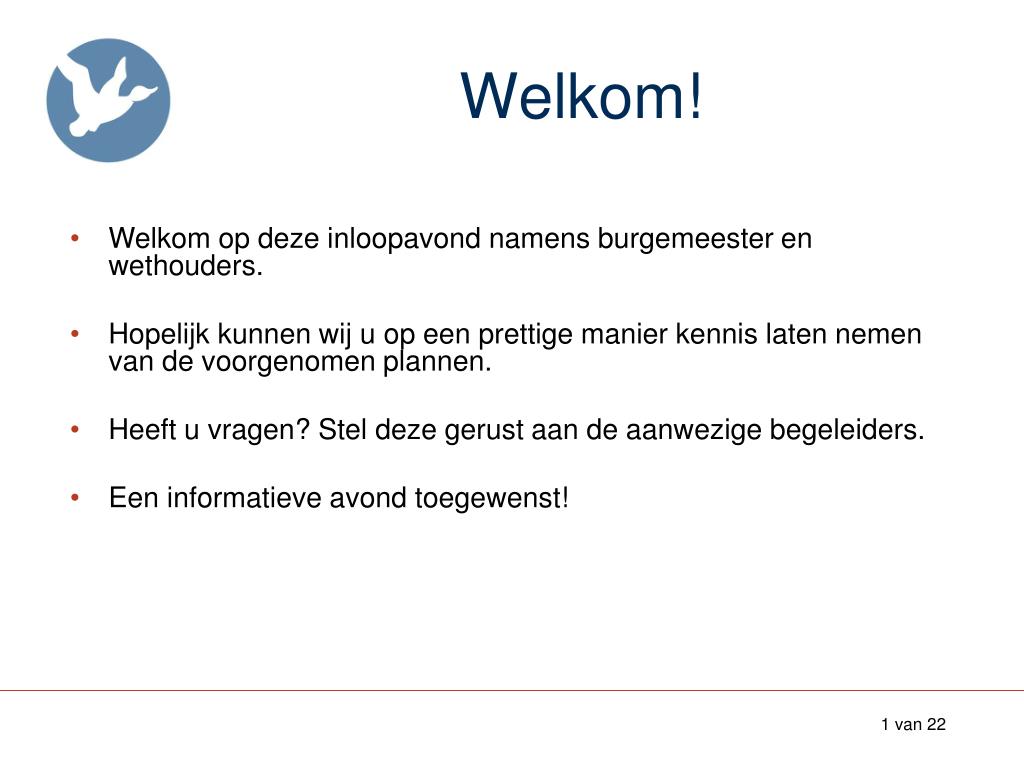 Welkom!

• Welkom op deze inloopavond namens burgemeester en wethouders.

• Hopelijk kunnen wij u op een prettige manier kennis laten nemen van de voorgenomen plannen.

• Heeft u vragen? Stel deze gerust aan de aanwezige begeleiders.

• Een informatieve avond toegewenst!

1 van 22